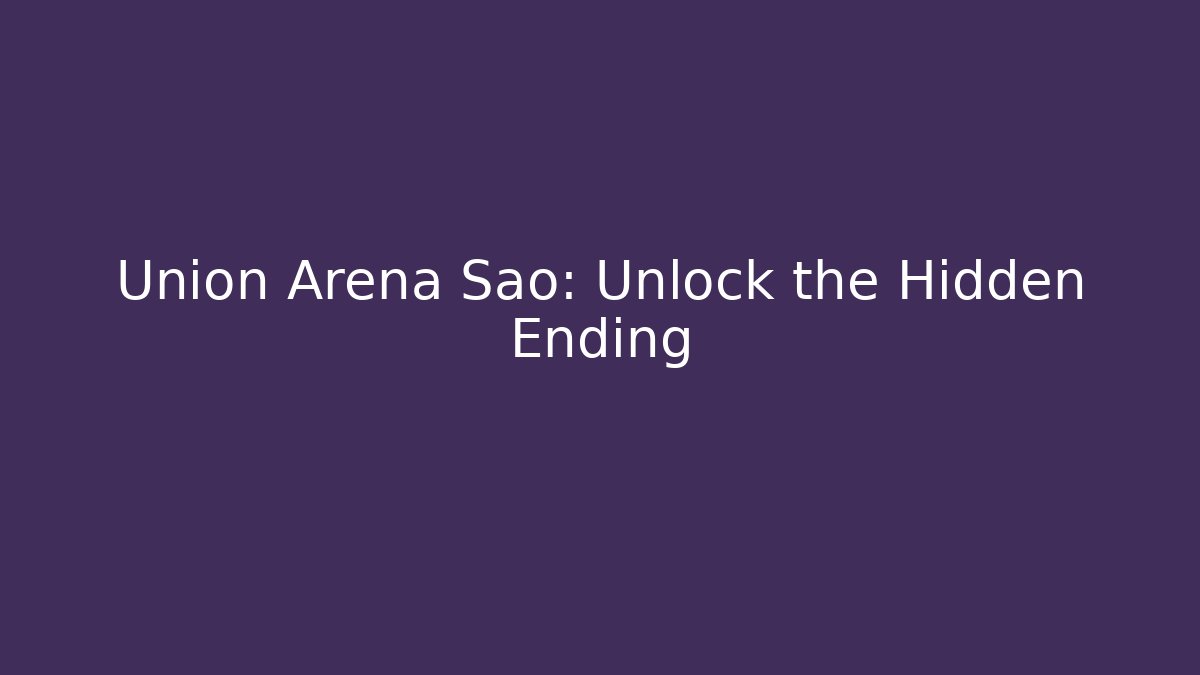 Union Arena Sao: Unlock the Hidden Ending